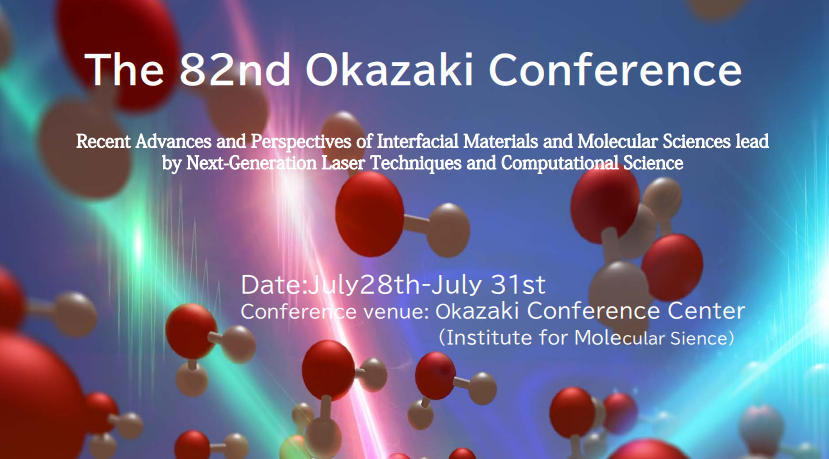 The 82nd Okazaki Conference

Recent Advances and Perspectives of Interfacial Materials and Molecular Sciences lead by Next-Generation Laser Techniques and Computational Science

Date:July28th-July 31st
Conference venue: Okazaki Conference Center
(Institute for Molecular Sience)